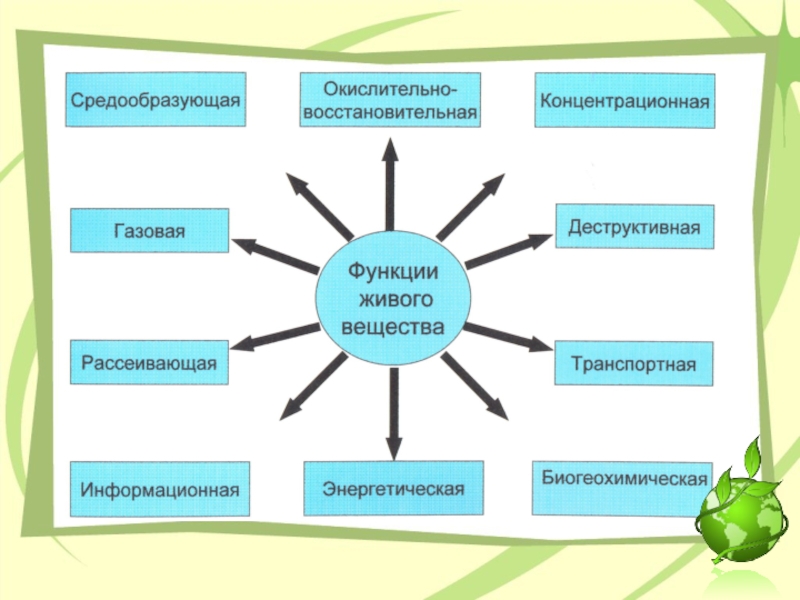 Средообразующая

Окислительно-восстановительная

Концентрационная

Газовая

Деструктивная

Функции живого вещества

Рассеивающая

Транспортная

Информационная

Энергетическая

Биогеохимическая